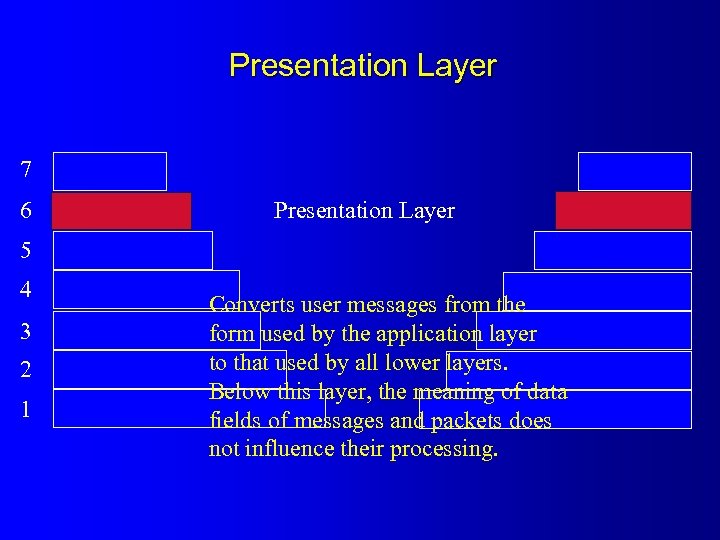 Presentation Layer

7
6
5
4
3
2
1

Presentation Layer

Converts user messages from the form used by the application layer to that used by all lower layers. Below this layer, the meaning of data fields of messages and packets does not influence their processing.